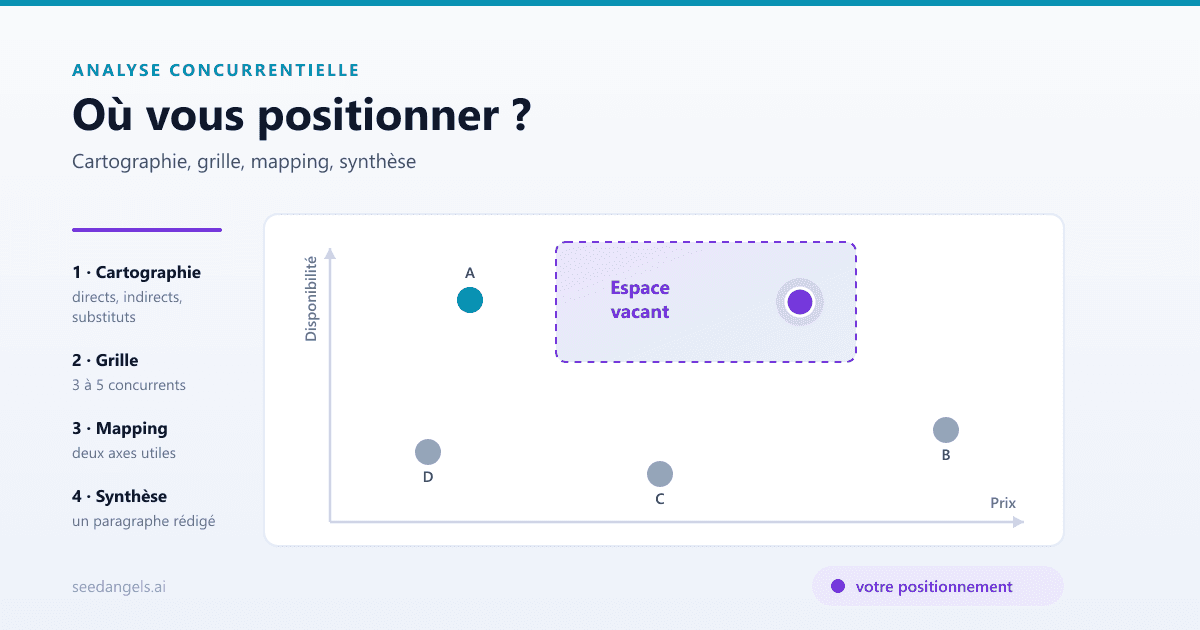 ANALYSE CONCURRENTIELLE

Où vous positionner ?

Cartographie, grille, mapping, synthèse

1 · Cartographie
directs, indirects, substituts

2 · Grille
3 à 5 concurrents

3 · Mapping
deux axes utiles

4 · Synthèse
un paragraphe rédigé

Disponibilité

A

Espace vacant

D

C

B

Prix

seedangels.ai

votre positionnement